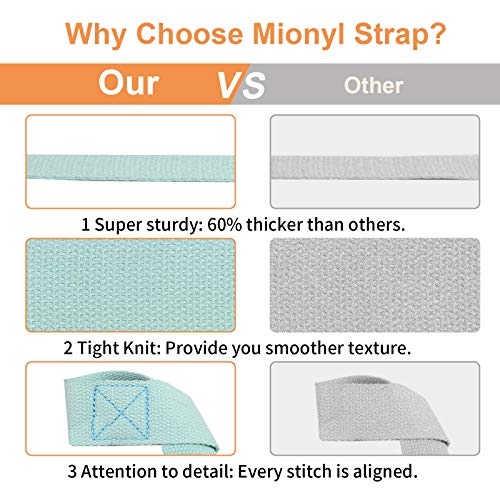 Why Choose Mionyl Strap?

Our VS Other

1 Super sturdy: 60% thicker than others.

2 Tight Knit: Provide you smoother texture.

3 Attention to detail: Every stitch is aligned.